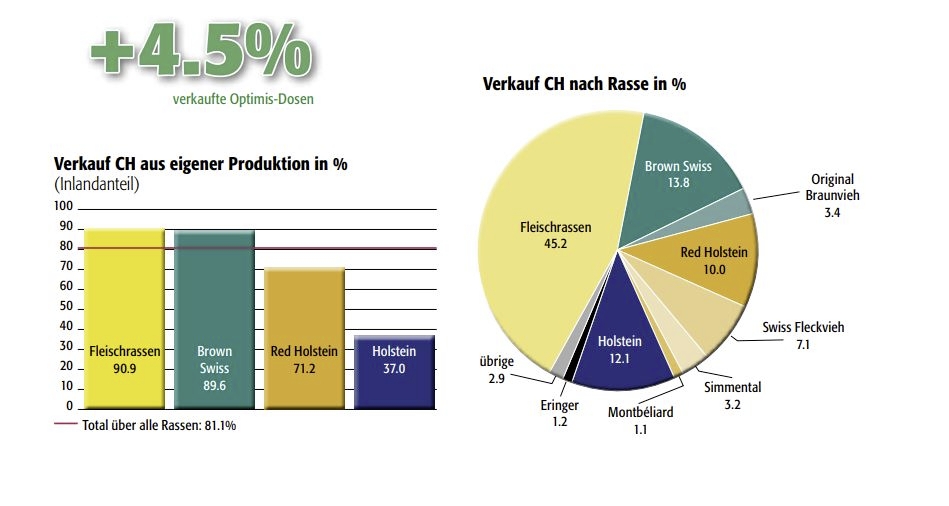 +4.5%
verkaufte Optimis-Dosen

Verkauf CH aus eigener Produktion in %
(Inlandanteil)

100
90
80
70
60
50
40
30
20
10
0

Fleischrassen 90.9
Brown Swiss 89.6
Red Holstein 71.2
Holstein 37.0

Total über alle Rassen: 81.1%

Verkauf CH nach Rasse in %

Fleischrassen 45.2
Brown Swiss 13.8
Original Braunvieh 3.4
Red Holstein 10.0
Swiss Fleckvieh 7.1
Simmental 3.2
Montbéliard 1.1
Holstein 12.1
Eringer 1.2
übrige 2.9